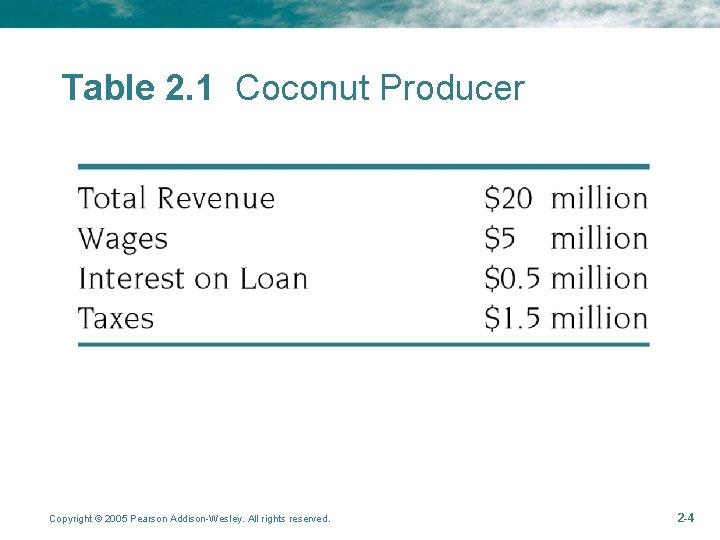 Table 2.1 Coconut Producer

| | |
|---|---|
| Total Revenue | \$20 million |
| Wages | \$5 million |
| Interest on Loan | \$0.5 million |
| Taxes | \$1.5 million |

Copyright © 2005 Pearson Addison-Wesley. All rights reserved.

2-4